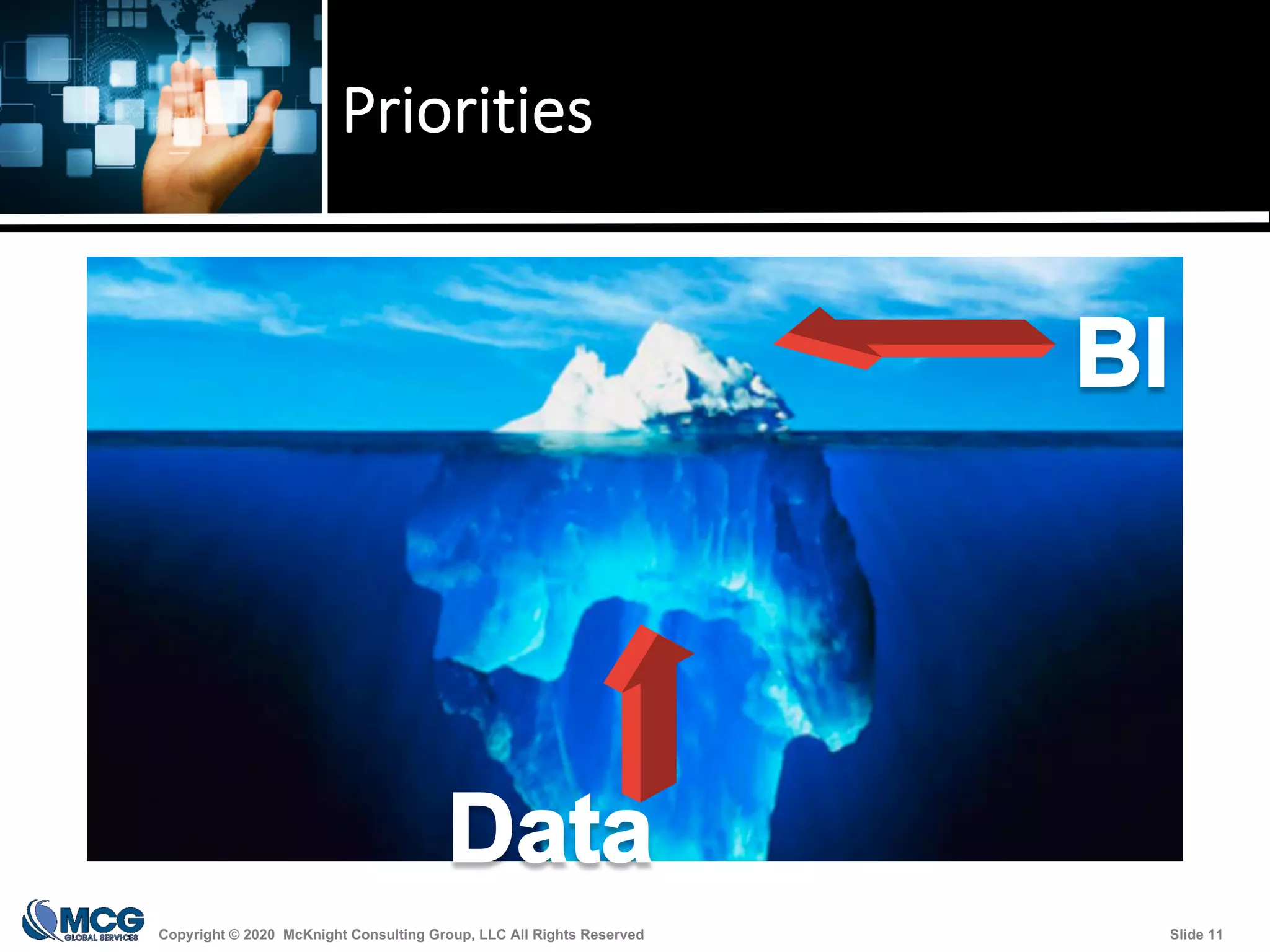 Priorities

BI

Data

MCG GLOBAL SERVICES

Copyright © 2020 McKnight Consulting Group, LLC All Rights Reserved

Slide 11